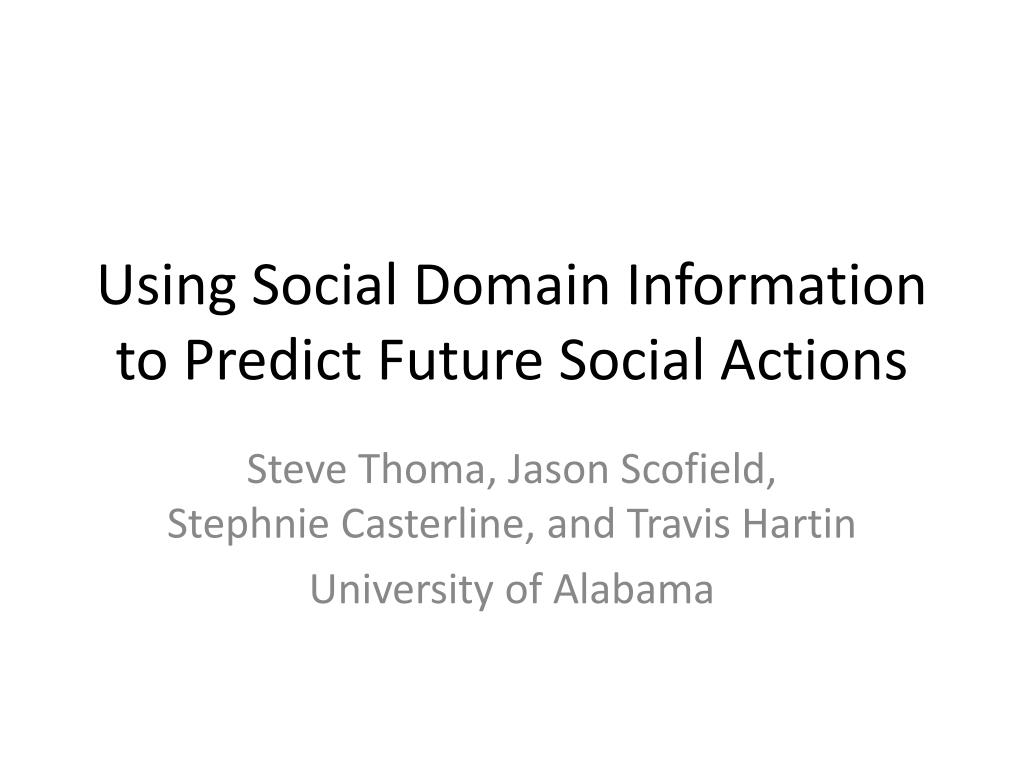 Using Social Domain Information to Predict Future Social Actions

Steve Thoma, Jason Scofield, Stephnie Casterline, and Travis Hartin

University of Alabama